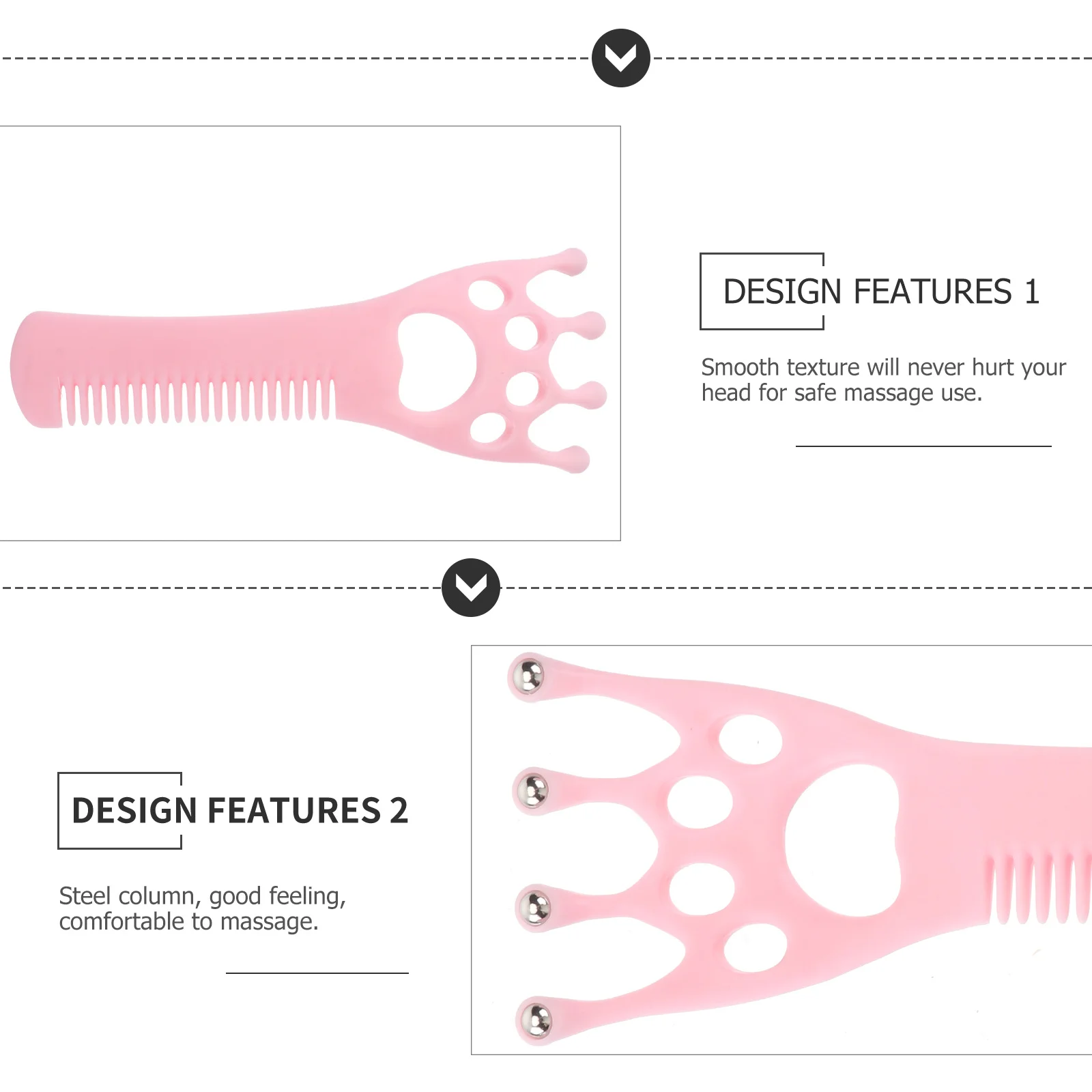 DESIGN FEATURES 1

Smooth texture will never hurt your head for safe massage use.

DESIGN FEATURES 2

Steel column, good feeling, comfortable to massage.